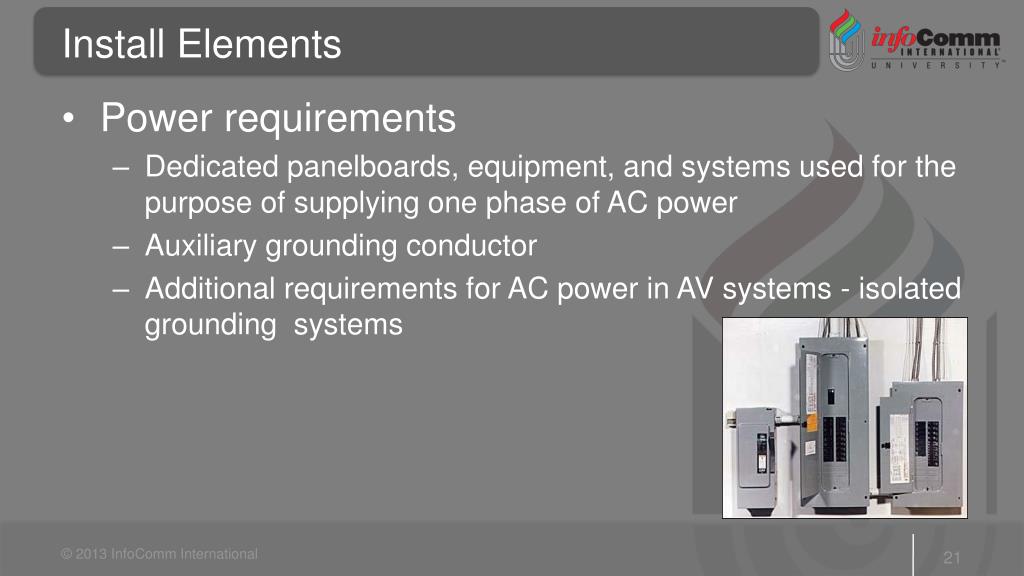 Install Elements

infoComm INTERNATIONAL UNIVERSITY

• Power requirements

– Dedicated panelboards, equipment, and systems used for the purpose of supplying one phase of AC power

– Auxiliary grounding conductor

– Additional requirements for AC power in AV systems - isolated grounding systems

© 2013 InfoComm International

21